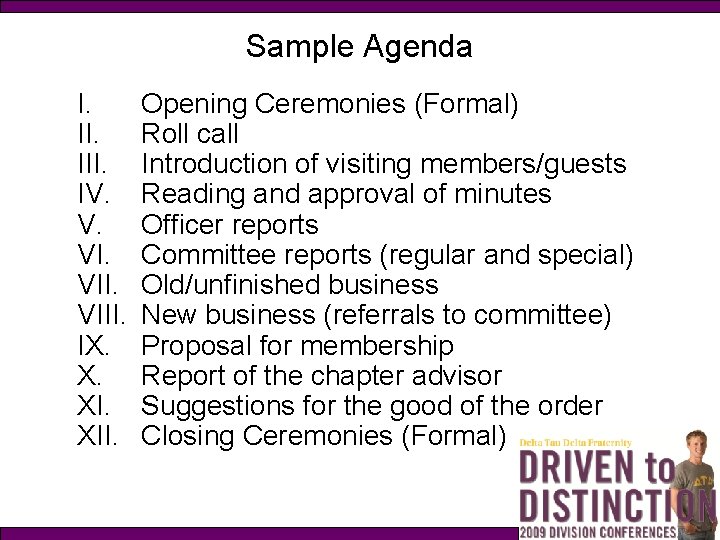 Sample Agenda

I. Opening Ceremonies (Formal)
II. Roll call
III. Introduction of visiting members/guests
IV. Reading and approval of minutes
V. Officer reports
VI. Committee reports (regular and special)
VII. Old/unfinished business
VIII. New business (referrals to committee)
IX. Proposal for membership
X. Report of the chapter advisor
XI. Suggestions for the good of the order
XII. Closing Ceremonies (Formal)

Delta Tau Delta Fraternity
DRIVEN to DISTINCTION
2009 DIVISION CONFERENCES